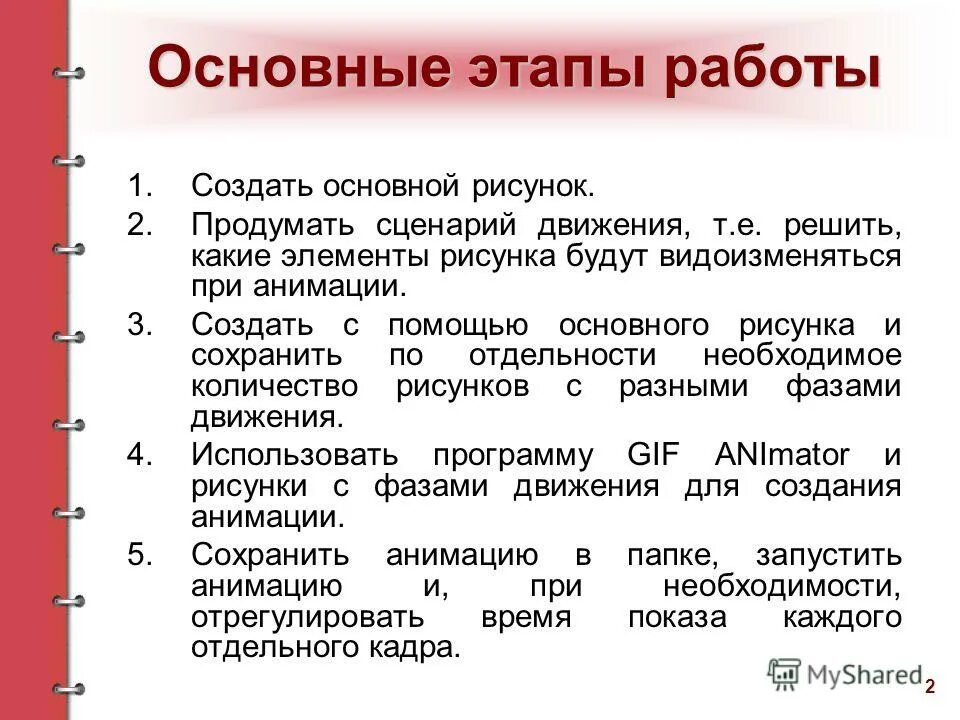 Основные этапы работы

1. Создать основной рисунок.
2. Продумать сценарий движения, т.е. решить, какие элементы рисунка будут видоизменяться при анимации.
3. Создать с помощью основного рисунка и сохранить по отдельности необходимое количество рисунков с разными фазами движения.
4. Использовать программу GIF ANImator и рисунки с фазами движения для создания анимации.
5. Сохранить анимацию в папке, запустить анимацию и, при необходимости, отрегулировать время показа каждого отдельного кадра.

MyShared
2